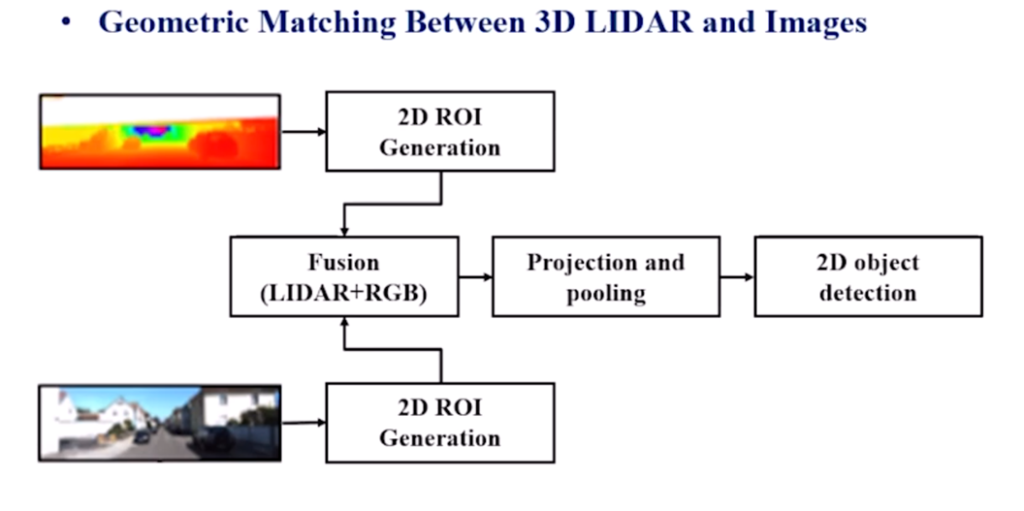 • Geometric Matching Between 3D LIDAR and Images

2D ROI Generation

Fusion (LIDAR+RGB)

Projection and pooling

2D object detection

2D ROI Generation